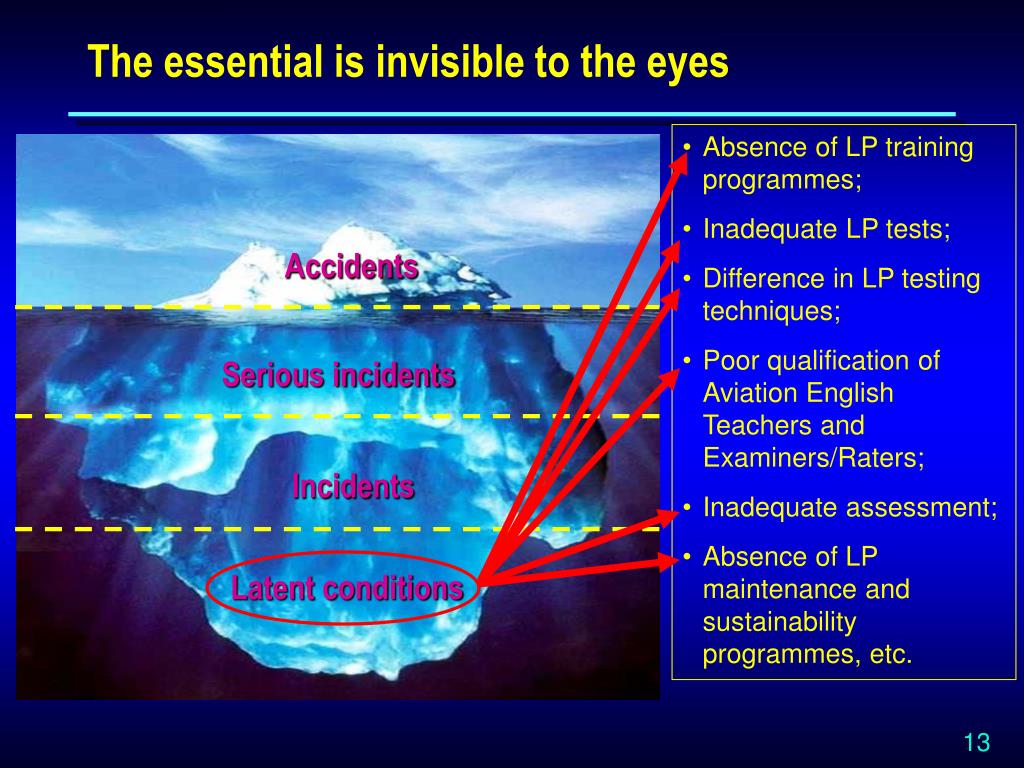 The essential is invisible to the eyes

Accidents

Serious incidents

Incidents

Latent conditions

• Absence of LP training programmes;
• Inadequate LP tests;
• Difference in LP testing techniques;
• Poor qualification of Aviation English Teachers and Examiners/Raters;
• Inadequate assessment;
• Absence of LP maintenance and sustainability programmes, etc.

13